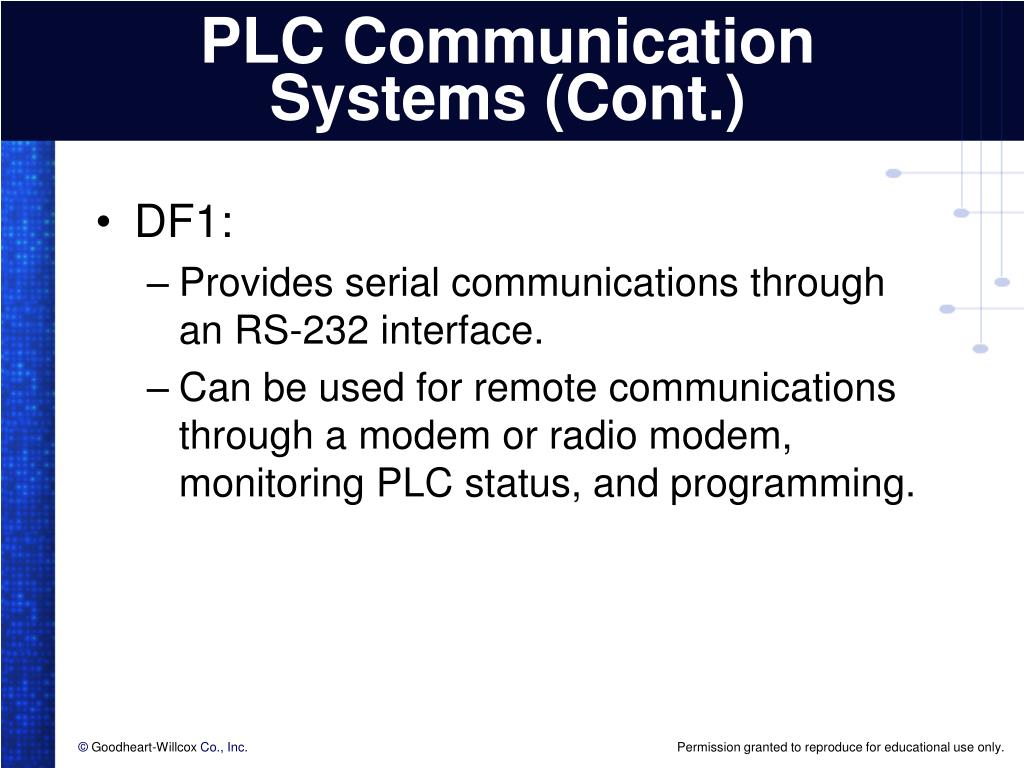 PLC Communication Systems (Cont.)

• DF1:
– Provides serial communications through an RS-232 interface.
– Can be used for remote communications through a modem or radio modem, monitoring PLC status, and programming.

© Goodheart-Willcox Co., Inc.

Permission granted to reproduce for educational use only.